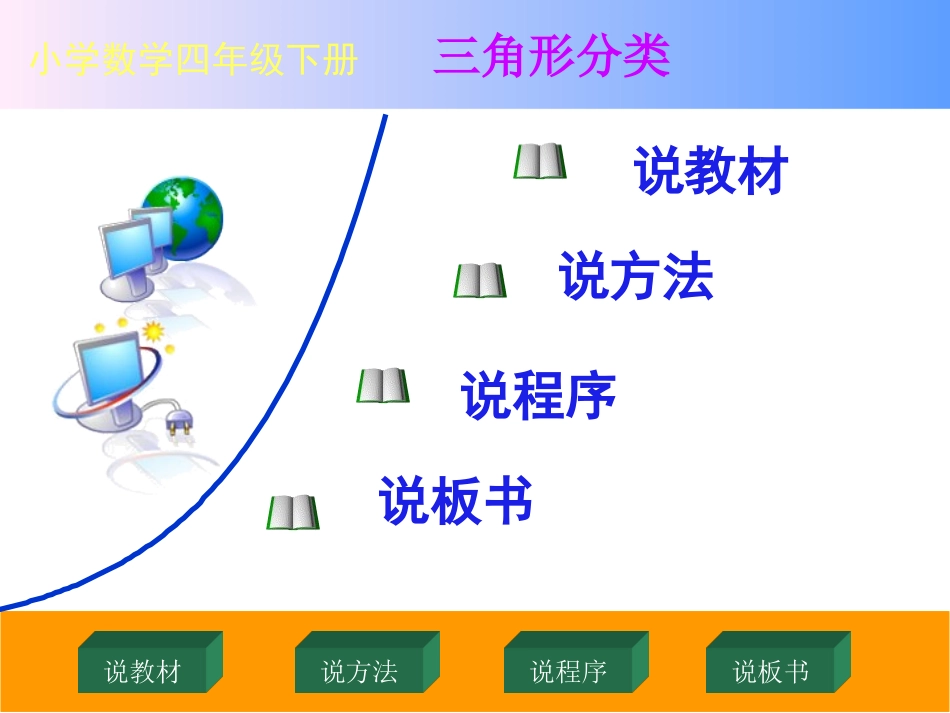 小学数学四年级下册 三角形分类

说教材

说方法

说程序

说板书

说教材 说方法 说程序 说板书